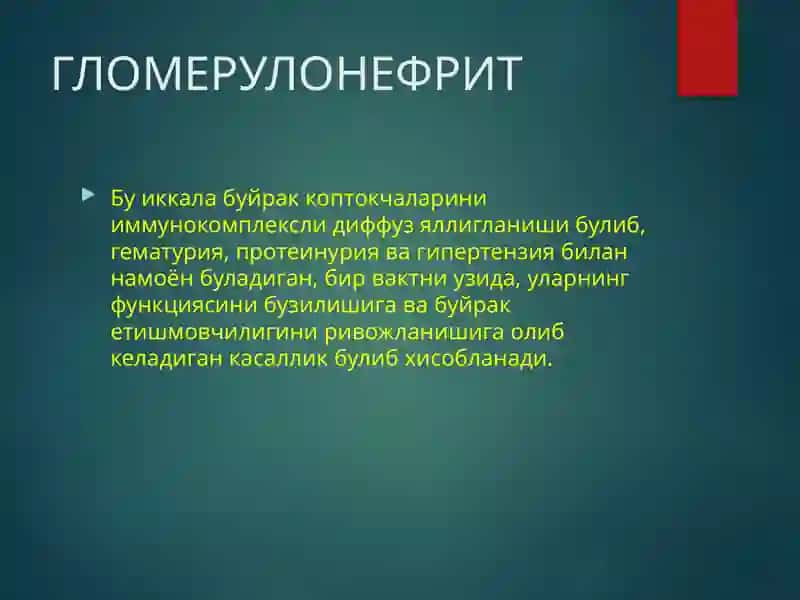 ГЛОМЕРУЛОНЕФРИТ

Бу иккала буйрак коптокчаларини иммунокомплексли диффуз яллигланиши булиб, гематурия, протеинурия ва гипертензия билан намоён буладиган, бир вактни узида, уларнинг функциясини бузилишига ва буйрак етишмовчилигини ривожланишига олиб келадиган касаллик булиб хисобланади.